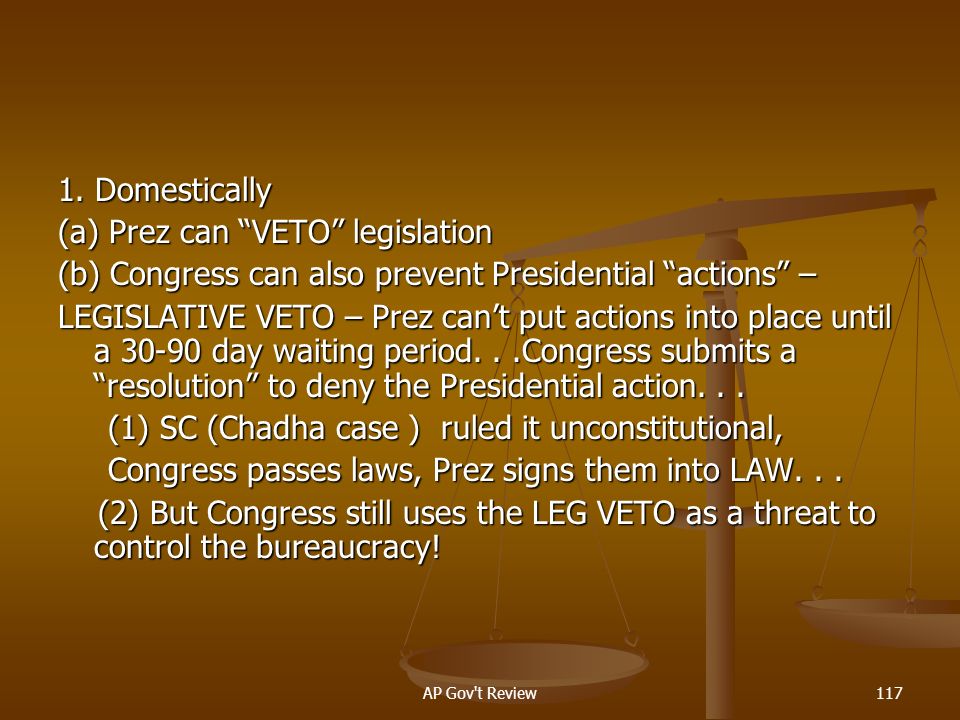 1. Domestically

(a) Prez can “VETO” legislation

(b) Congress can also prevent Presidential “actions” –

LEGISLATIVE VETO – Prez can’t put actions into place until a 30-90 day waiting period. . .Congress submits a “resolution” to deny the Presidential action. . .

(1) SC (Chadha case ) ruled it unconstitutional,

Congress passes laws, Prez signs them into LAW. . .

(2) But Congress still uses the LEG VETO as a threat to control the bureaucracy!

AP Gov't Review

117